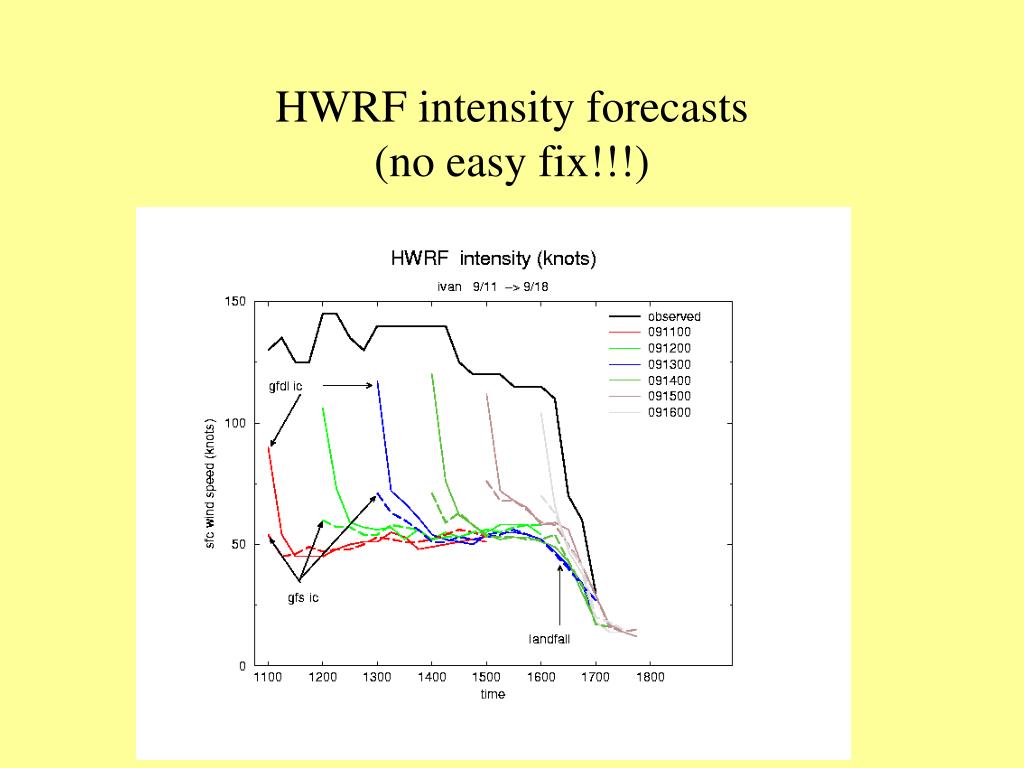 HWRF intensity forecasts
(no easy fix!!!)

HWRF intensity (knots)

ivan 9/11 –> 9/18

observed
091100
091200
091300
091400
091500
091600

gfdl ic

gfs ic

landfall

sfc wind speed (knots)

150
100
50
0

1100 1200 1300 1400 1500 1600 1700 1800

time